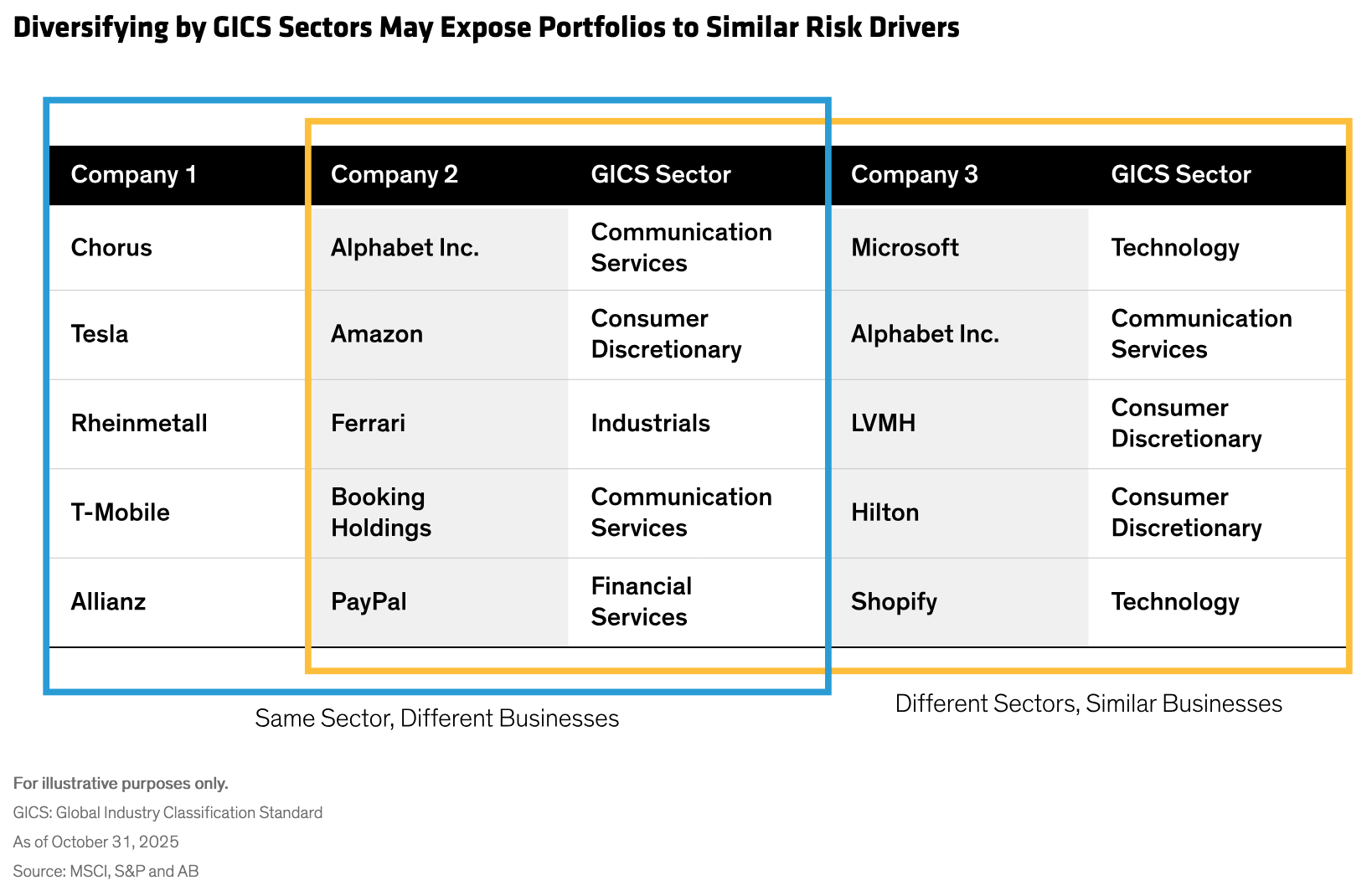 Diversifying by GICS Sectors May Expose Portfolios to Similar Risk Drivers

| Company 1 | Company 2 | GICS Sector | Company 3 | GICS Sector |
|---|---|---|---|---|
| Chorus | Alphabet Inc. | Communication Services | Microsoft | Technology |
| Tesla | Amazon | Consumer Discretionary | Alphabet Inc. | Communication Services |
| Rheinmetall | Ferrari | Industrials | LVMH | Consumer Discretionary |
| T-Mobile | Booking Holdings | Communication Services | Hilton | Consumer Discretionary |
| Allianz | PayPal | Financial Services | Shopify | Technology |

Same Sector, Different Businesses

Different Sectors, Similar Businesses

For illustrative purposes only.

GICS: Global Industry Classification Standard

As of October 31, 2025

Source: MSCI, S&P and AB